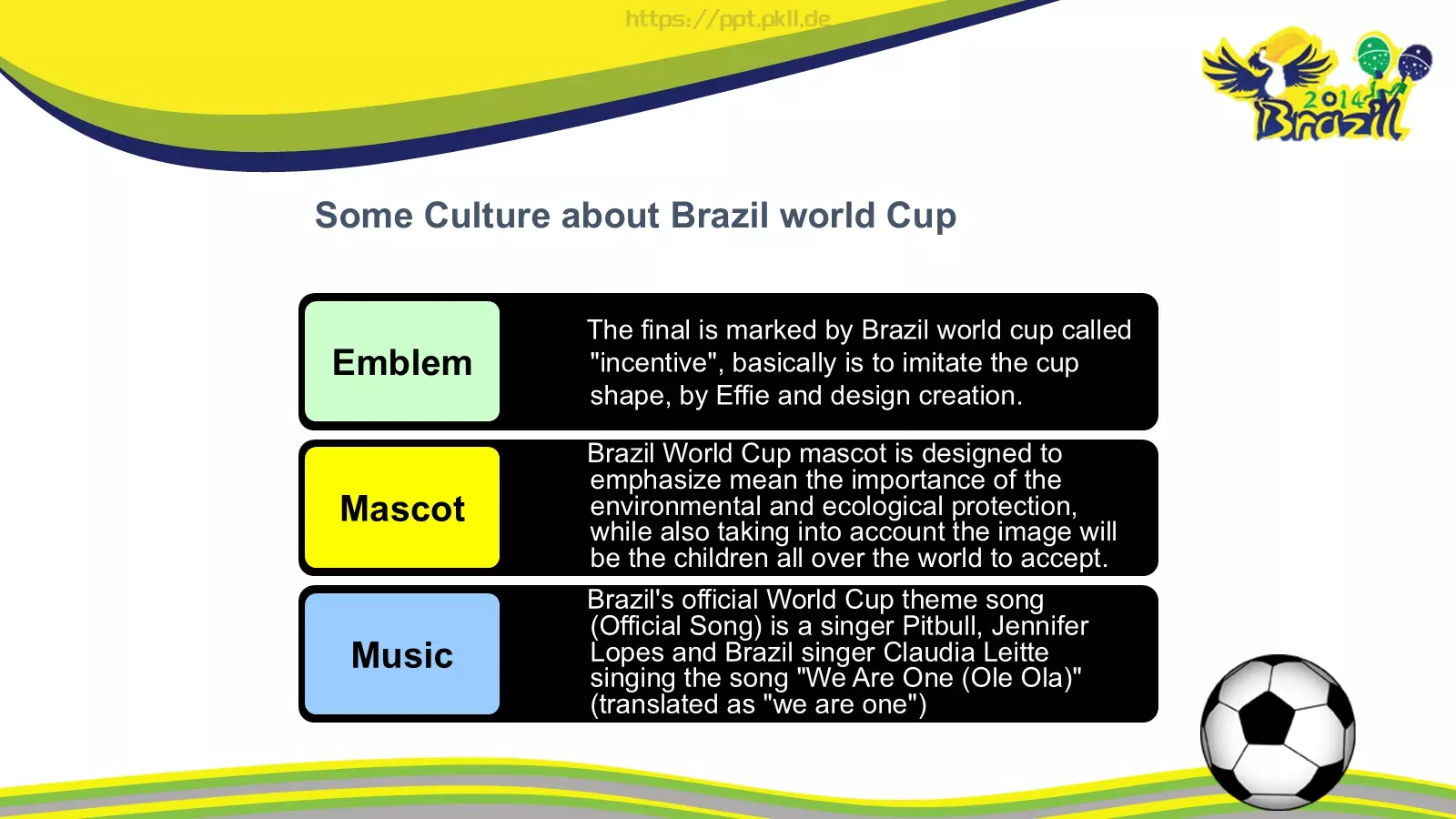 https://ppt.pkll.de

2014 Brazil

Some Culture about Brazil world Cup

Emblem

The final is marked by Brazil world cup called "incentive", basically is to imitate the cup shape, by Effie and design creation.

Mascot

Brazil World Cup mascot is designed to emphasize mean the importance of the environmental and ecological protection, while also taking into account the image will be the children all over the world to accept.

Music

Brazil's official World Cup theme song (Official Song) is a singer Pitbull, Jennifer Lopes and Brazil singer Claudia Leitte singing the song "We Are One (Ole Ola)" (translated as "we are one")